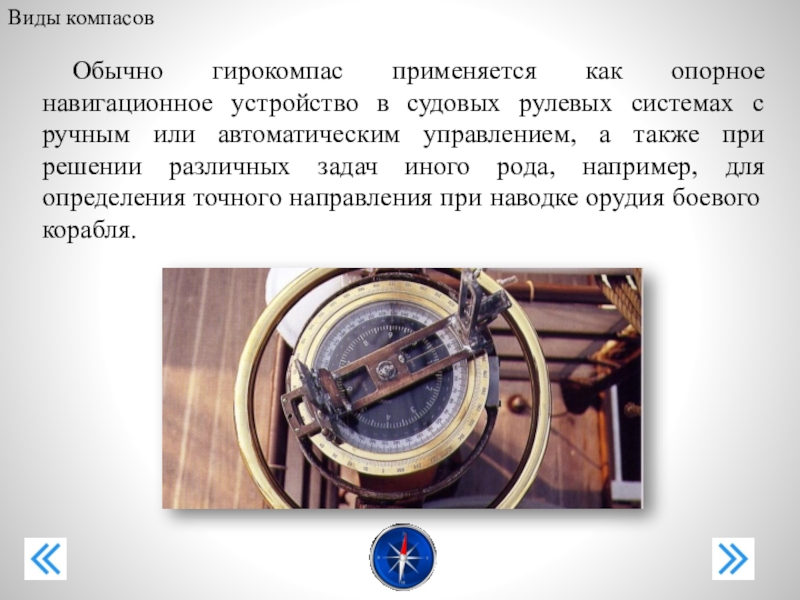 Виды компасов

Обычно гирокомпас применяется как опорное навигационное устройство в судовых рулевых системах с ручным или автоматическим управлением, а также при решении различных задач иного рода, например, для определения точного направления при наводке орудия боевого корабля.